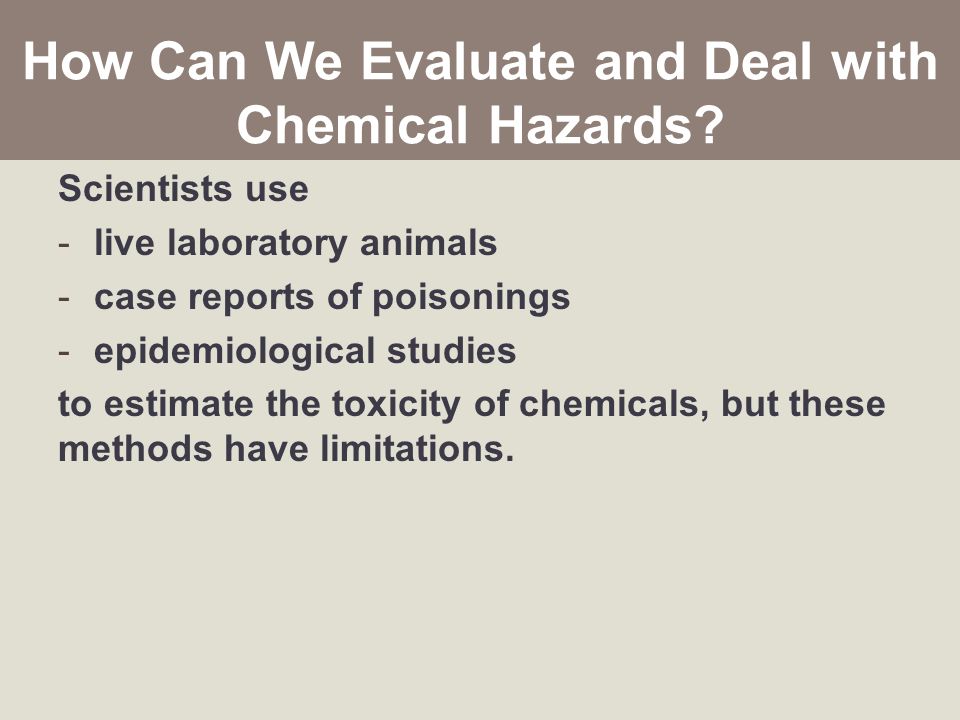 How Can We Evaluate and Deal with Chemical Hazards?

Scientists use

- live laboratory animals
- case reports of poisonings
- epidemiological studies

to estimate the toxicity of chemicals, but these methods have limitations.